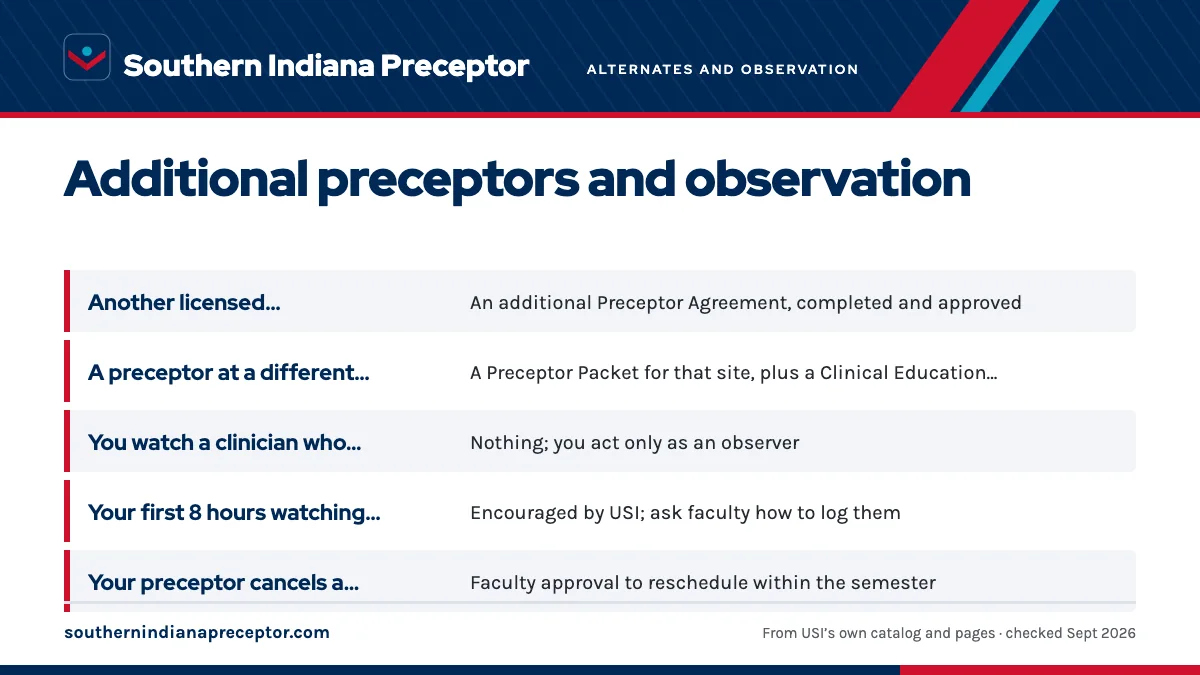 Southern Indiana Preceptor

ALTERNATES AND OBSERVATION

Additional preceptors and observation

| | |
|---|---|
| Another licensed... | An additional Preceptor Agreement, completed and approved |
| A preceptor at a different... | A Preceptor Packet for that site, plus a Clinical Education... |
| You watch a clinician who... | Nothing; you act only as an observer |
| Your first 8 hours watching... | Encouraged by USI; ask faculty how to log them |
| Your preceptor cancels a... | Faculty approval to reschedule within the semester |

southernindianapreceptor.com

From USI's own catalog and pages · checked Sept 2026